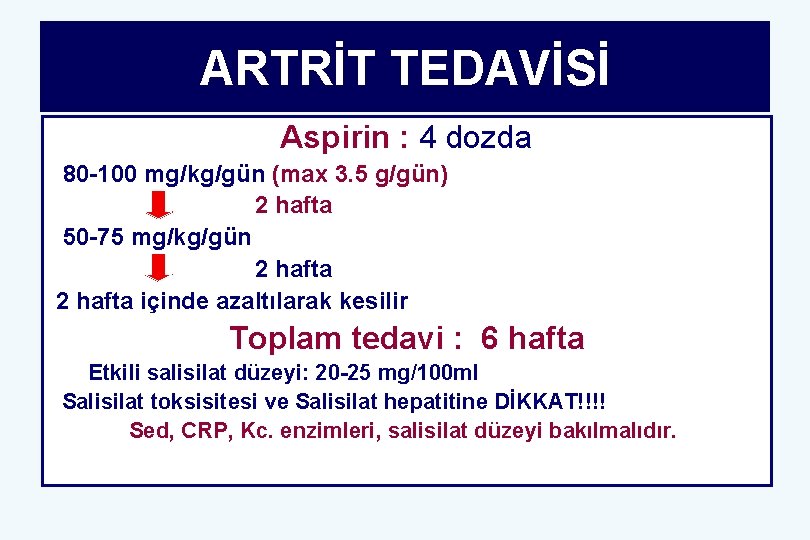 ARTRİT TEDAVİSİ

Aspirin : 4 dozda

80-100 mg/kg/gün (max 3.5 g/gün)

2 hafta

50-75 mg/kg/gün

2 hafta

2 hafta içinde azaltılarak kesilir

Toplam tedavi : 6 hafta

Etkili salisilat düzeyi: 20-25 mg/100ml

Salisilat toksisitesi ve Salisilat hepatitine DİKKAT!!!!

Sed, CRP, Kc. enzimleri, salisilat düzeyi bakılmalıdır.